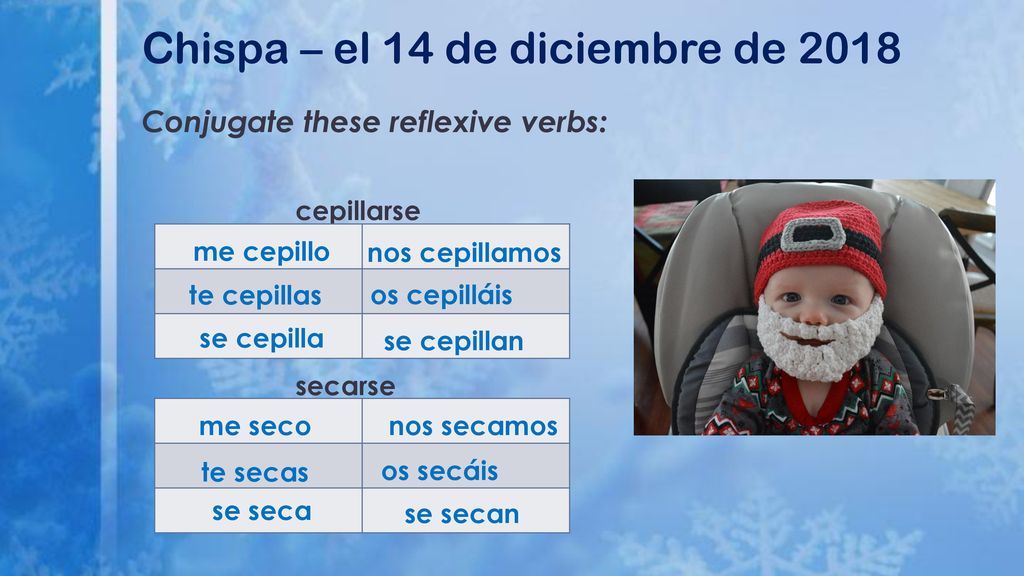 Chispa – el 14 de diciembre de 2018

Conjugate these reflexive verbs:

cepillarse

| me cepillo | nos cepillamos |
|---|---|
| te cepillas | os cepilláis |
| se cepilla | se cepillan |

secarse

| me seco | nos secamos |
|---|---|
| te secas | os secáis |
| se seca | se secan |